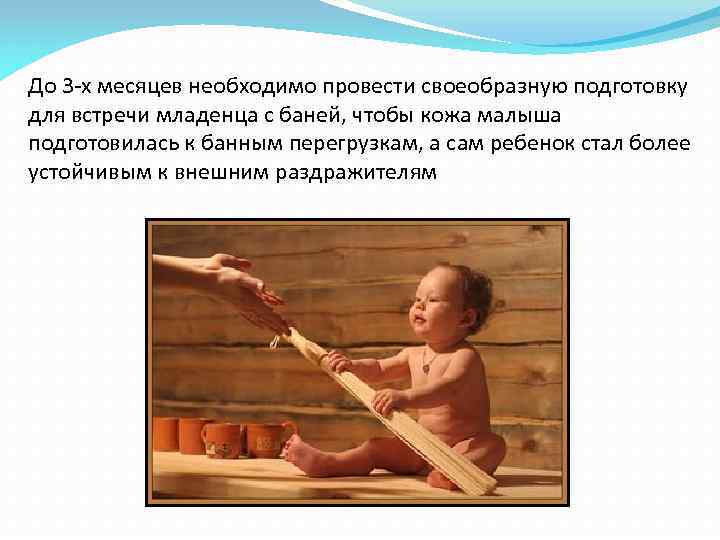 До 3-х месяцев необходимо провести своеобразную подготовку для встречи младенца с баней, чтобы кожа малыша подготовилась к банным перегрузкам, а сам ребенок стал более устойчивым к внешним раздражителям